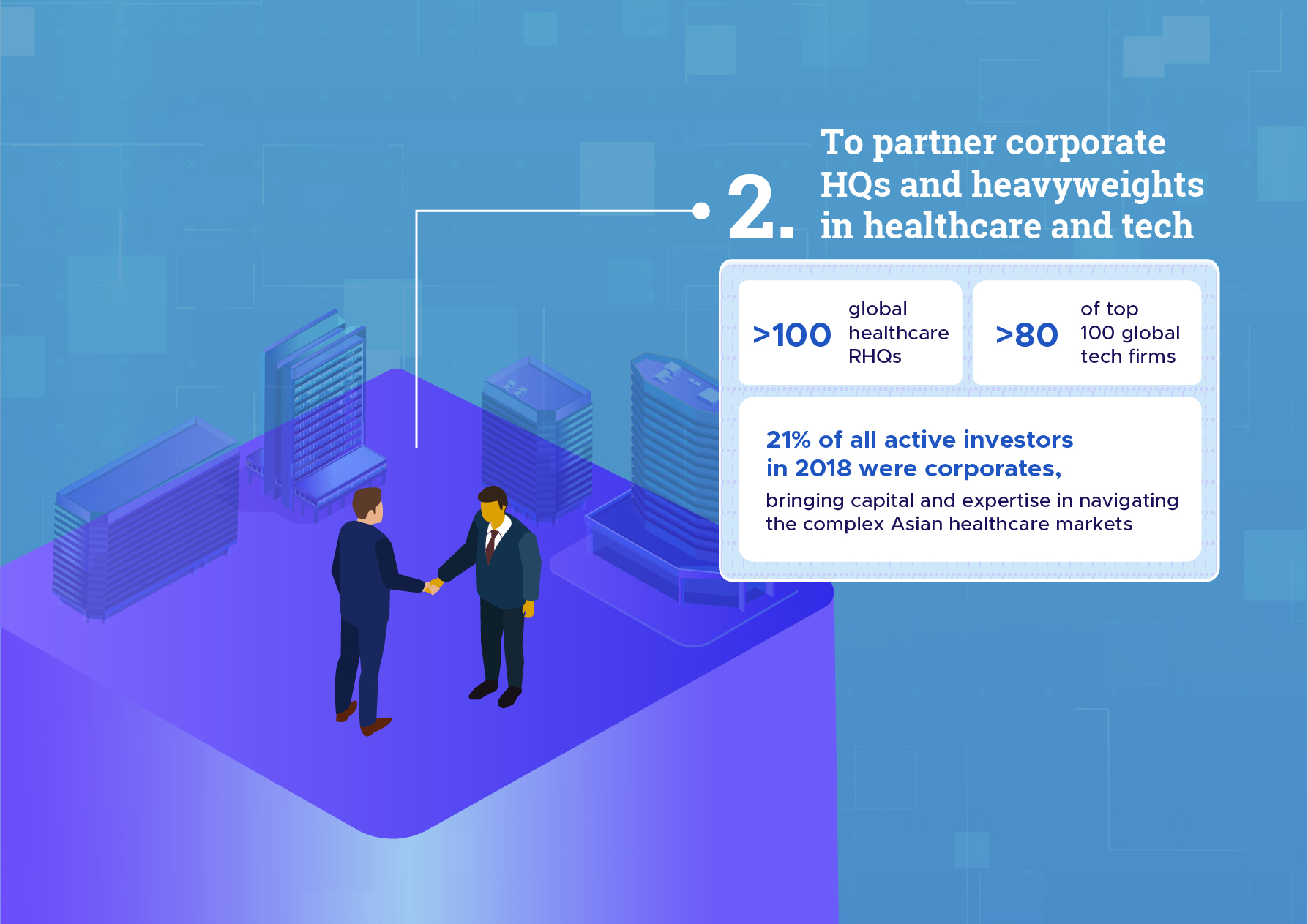 2. To partner corporate HQs and heavyweights in healthcare and tech

>100 global healthcare RHQs

>80 of top 100 global tech firms

21% of all active investors in 2018 were corporates,

bringing capital and expertise in navigating the complex Asian healthcare markets